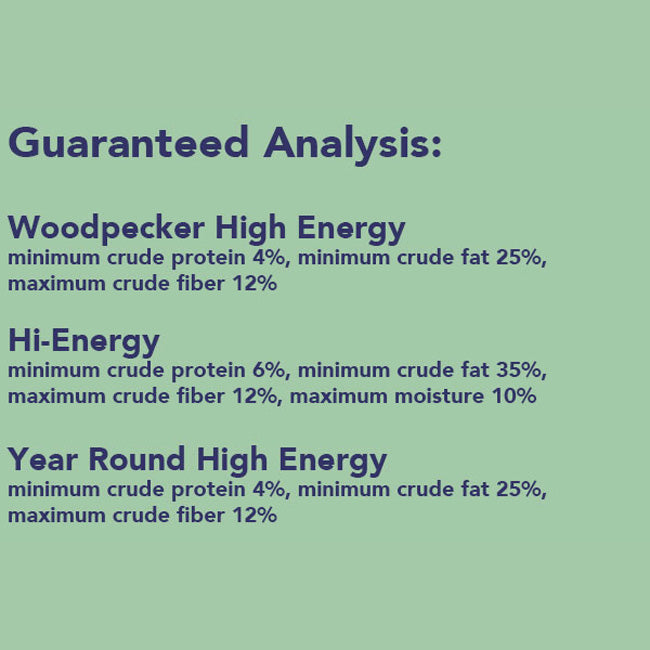 Guaranteed Analysis:

Woodpecker High Energy
minimum crude protein 4%, minimum crude fat 25%, maximum crude fiber 12%

Hi-Energy
minimum crude protein 6%, minimum crude fat 35%, maximum crude fiber 12%, maximum moisture 10%

Year Round High Energy
minimum crude protein 4%, minimum crude fat 25%, maximum crude fiber 12%